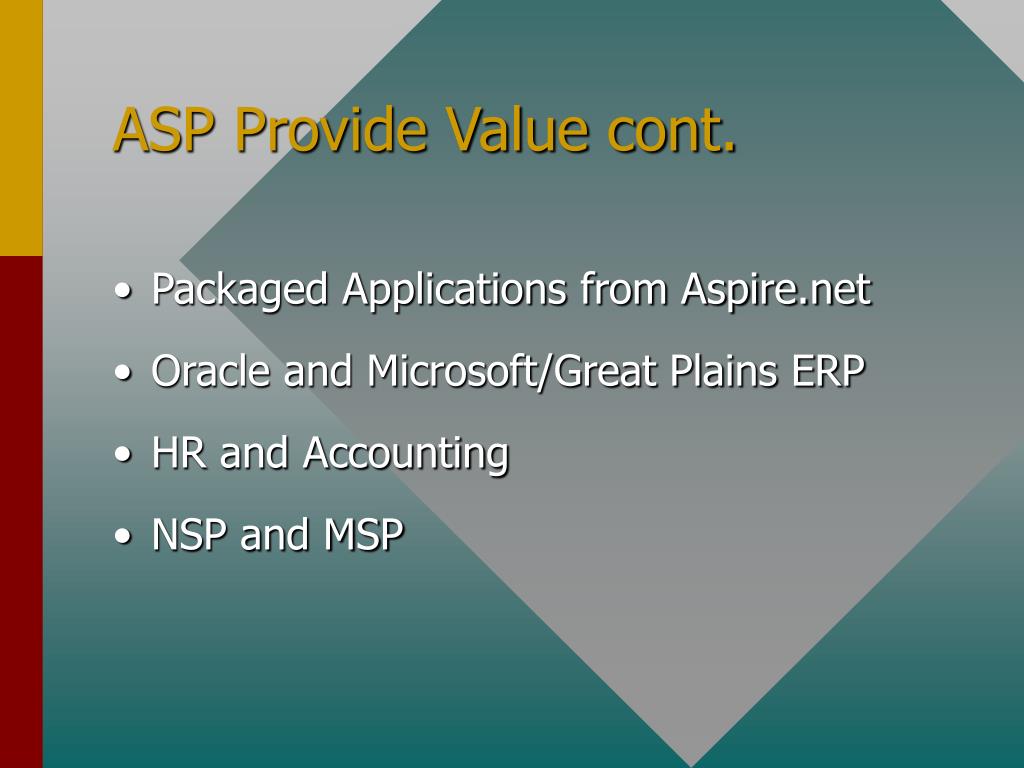 ASP Provide Value cont.

• Packaged Applications from Aspire.net
• Oracle and Microsoft/Great Plains ERP
• HR and Accounting
• NSP and MSP